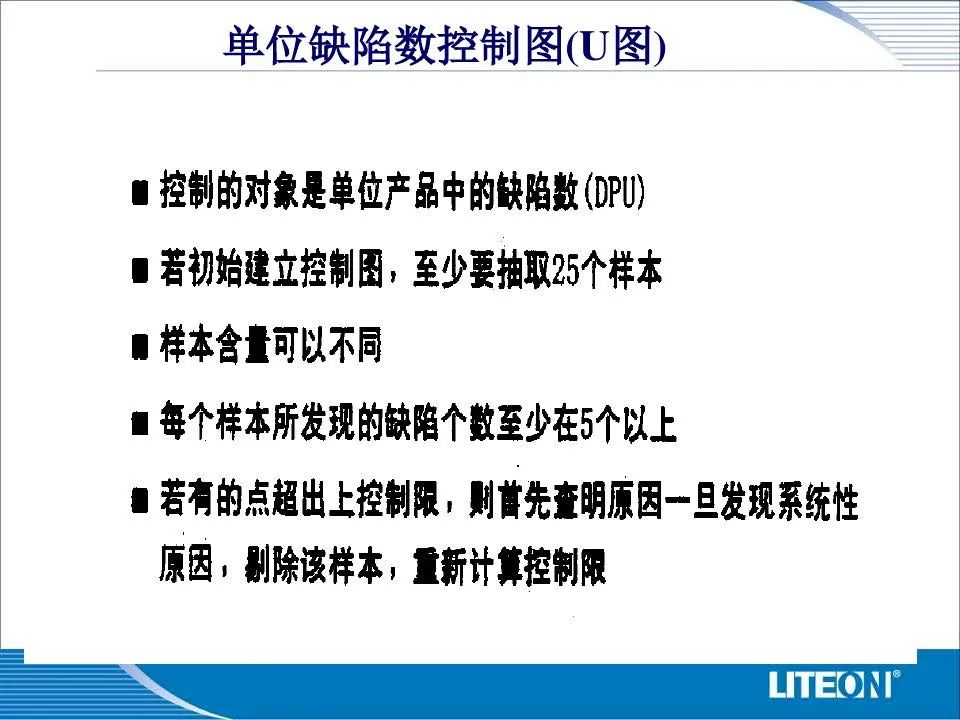 单位缺陷数控制图(U图)

■ 控制的对象是单位产品中的缺陷数(DPU)

■ 若初始建立控制图，至少要抽取25个样本

■ 样本含量可以不同

■ 每个样本所发现的缺陷个数至少在5个以上

■ 若有的点超出上控制限，则首先查明原因一旦发现系统性原因，剔除该样本，重新计算控制限

LITEON®